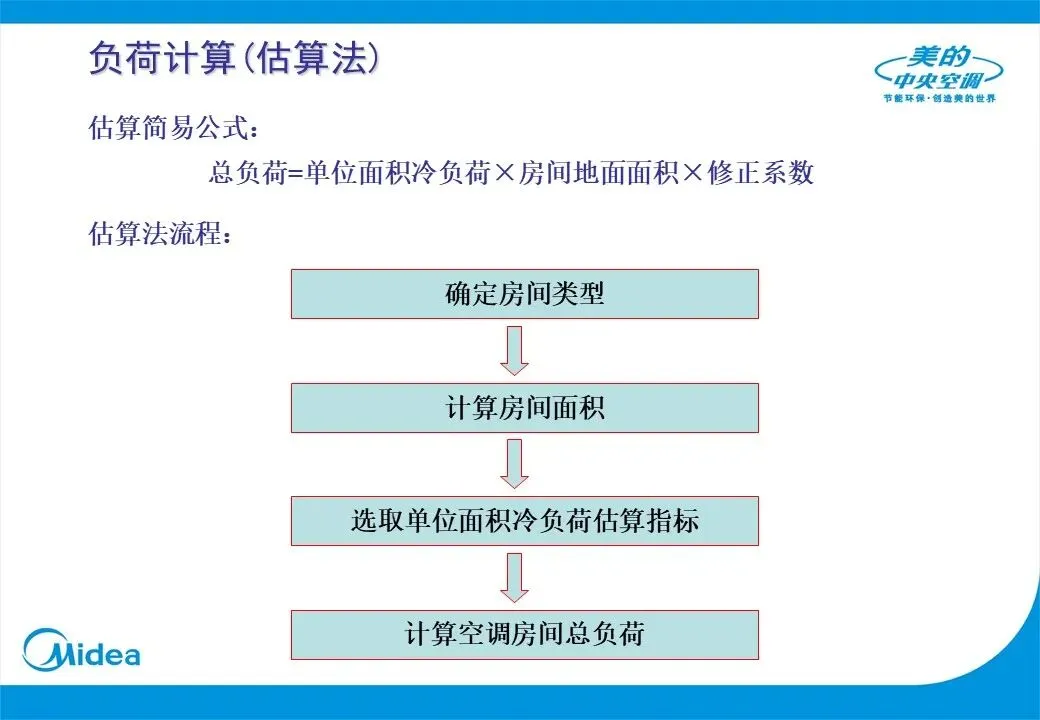 负荷计算(估算法)

美的
中央空调
节能环保·创造美的世界

估算简易公式：

总负荷=单位面积冷负荷×房间地面面积×修正系数

估算法流程：

确定房间类型

计算房间面积

选取单位面积冷负荷估算指标

计算空调房间总负荷

Midea